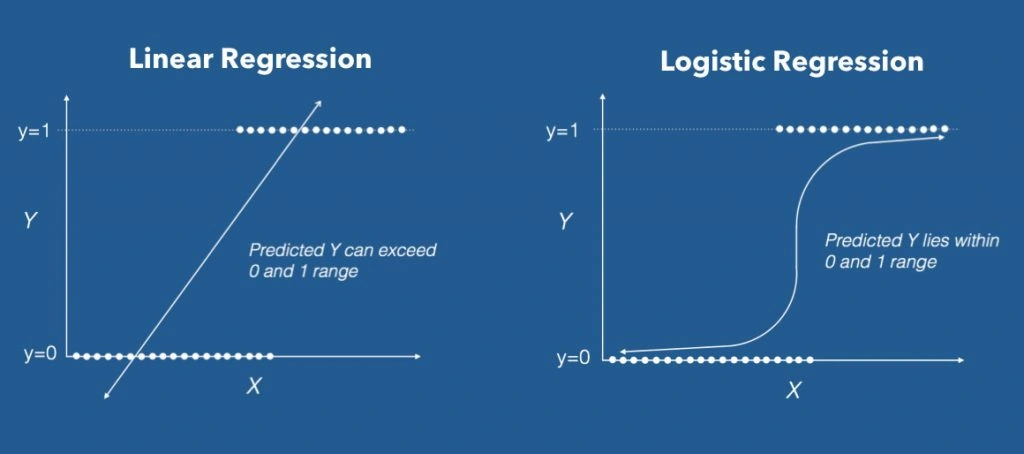 Linear Regression

y=1

Y

Predicted Y can exceed 0 and 1 range

y=0

X

Logistic Regression

y=1

Y

Predicted Y lies within 0 and 1 range

y=0

X